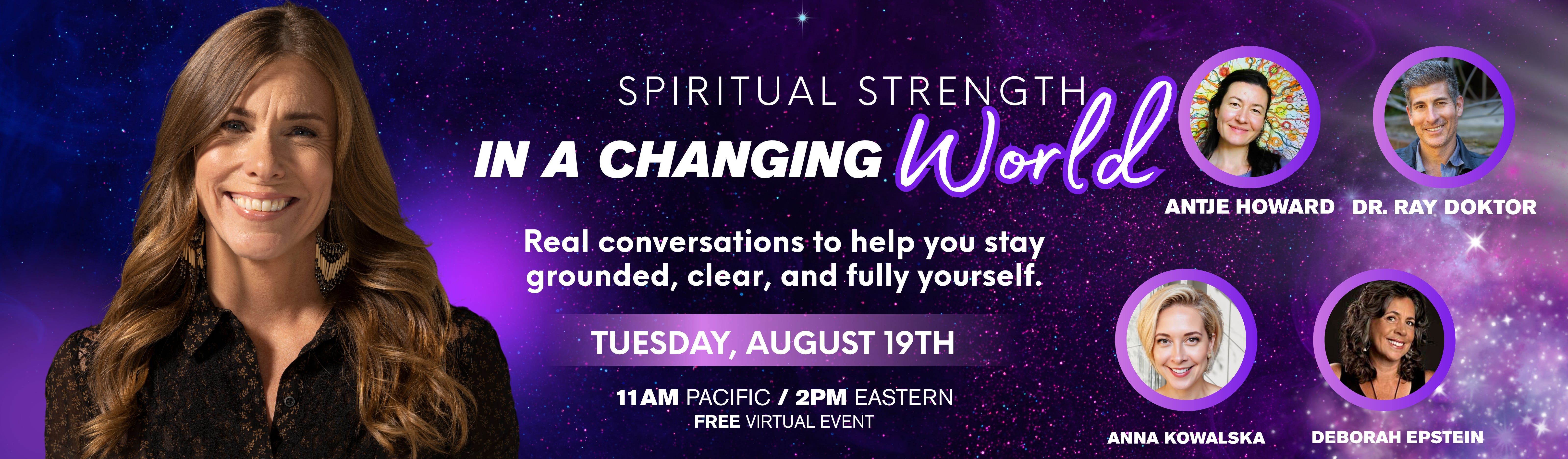 SPIRITUAL STRENGTH
IN A CHANGING World

Real conversations to help you stay grounded, clear, and fully yourself.

TUESDAY, AUGUST 19TH

11AM PACIFIC / 2PM EASTERN
FREE VIRTUAL EVENT

ANTJE HOWARD
DR. RAY DOKTOR
ANNA KOWALSKA
DEBORAH EPSTEIN